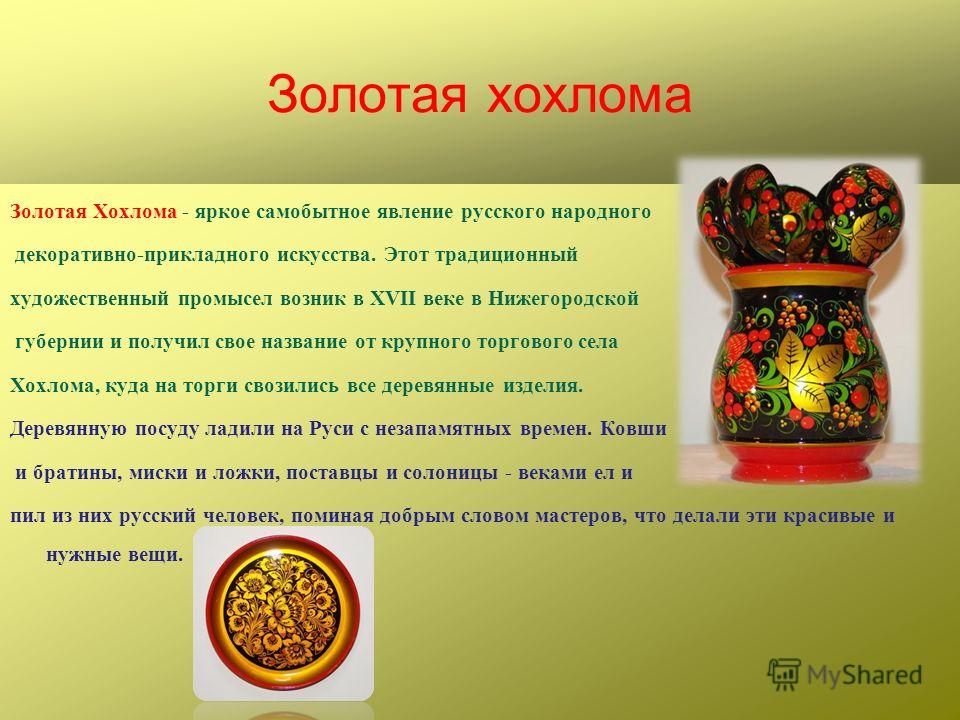 Золотая хохлома

Золотая Хохлома - яркое самобытное явление русского народного декоративно-прикладного искусства. Этот традиционный художественный промысел возник в XVII веке в Нижегородской губернии и получил свое название от крупного торгового села Хохлома, куда на торги свозились все деревянные изделия. Деревянную посуду ладили на Руси с незапамятных времен. Ковши и братины, миски и ложки, поставцы и солоницы - веками ел и пил из них русский человек, поминая добрым словом мастеров, что делали эти красивые и нужные вещи.

MyShared